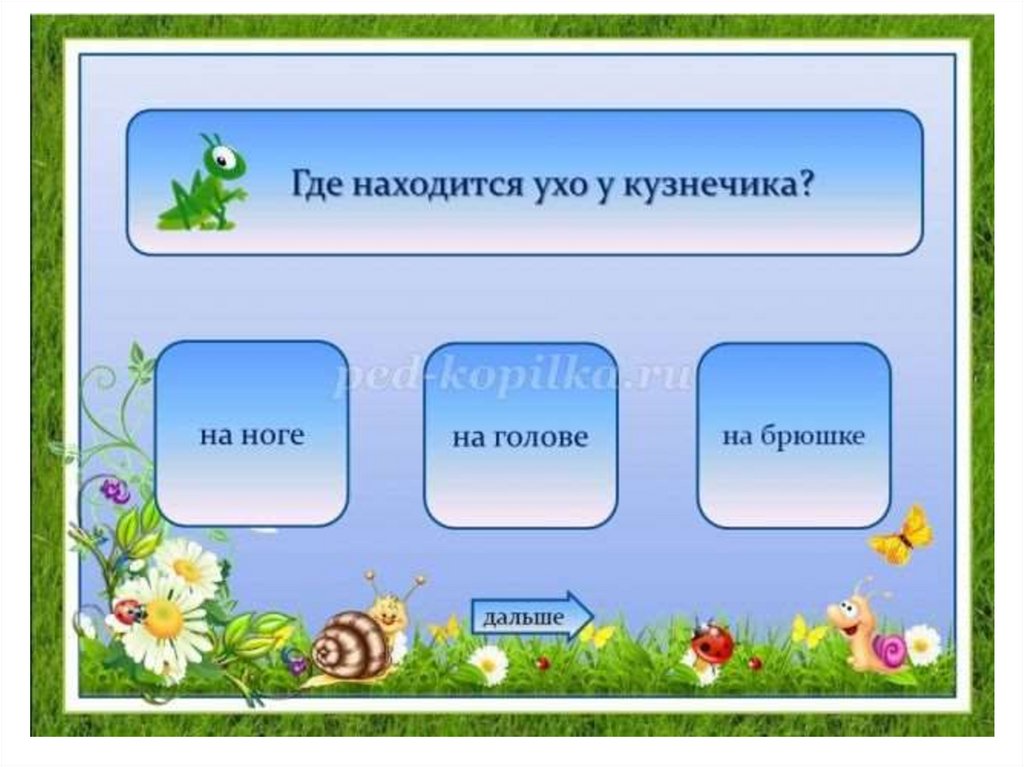 Где находится ухо у кузнечика?

ped-kopilka.ru

на ноге

на голове

на брюшке

дальше